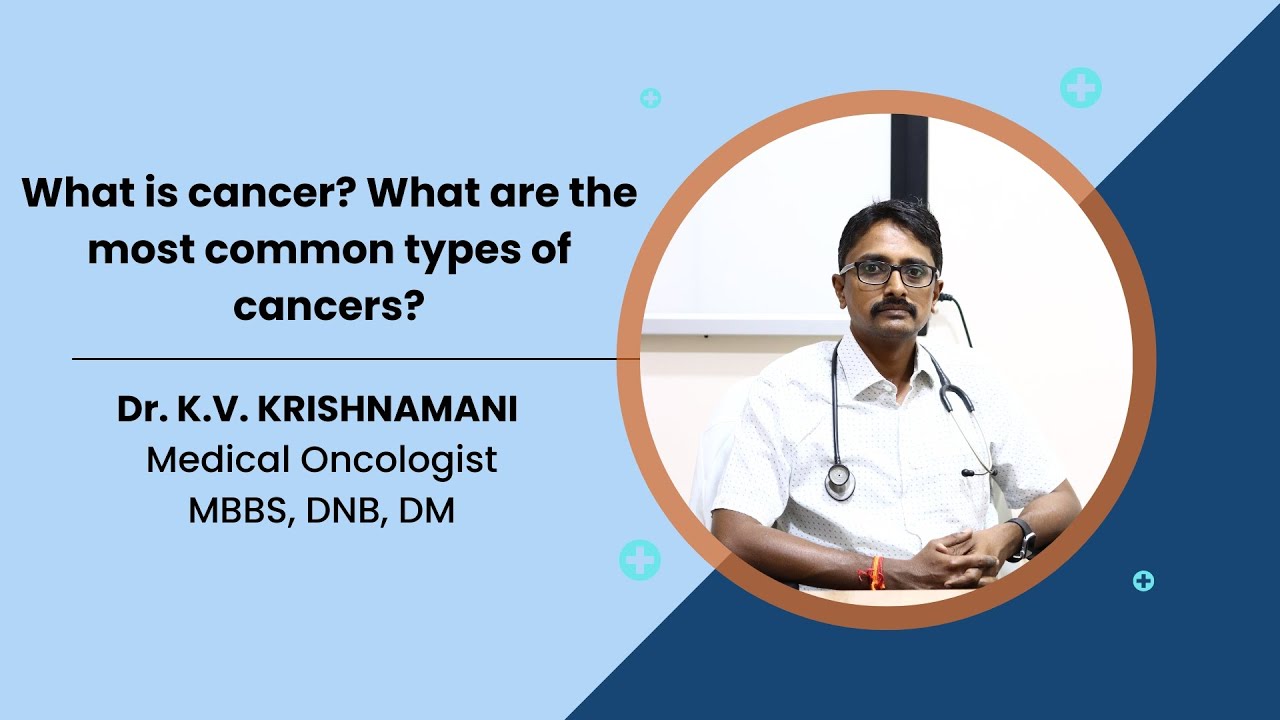 What is cancer? What are the most common types of cancers?

Dr. K.V. KRISHNAMANI
Medical Oncologist
MBBS, DNB, DM